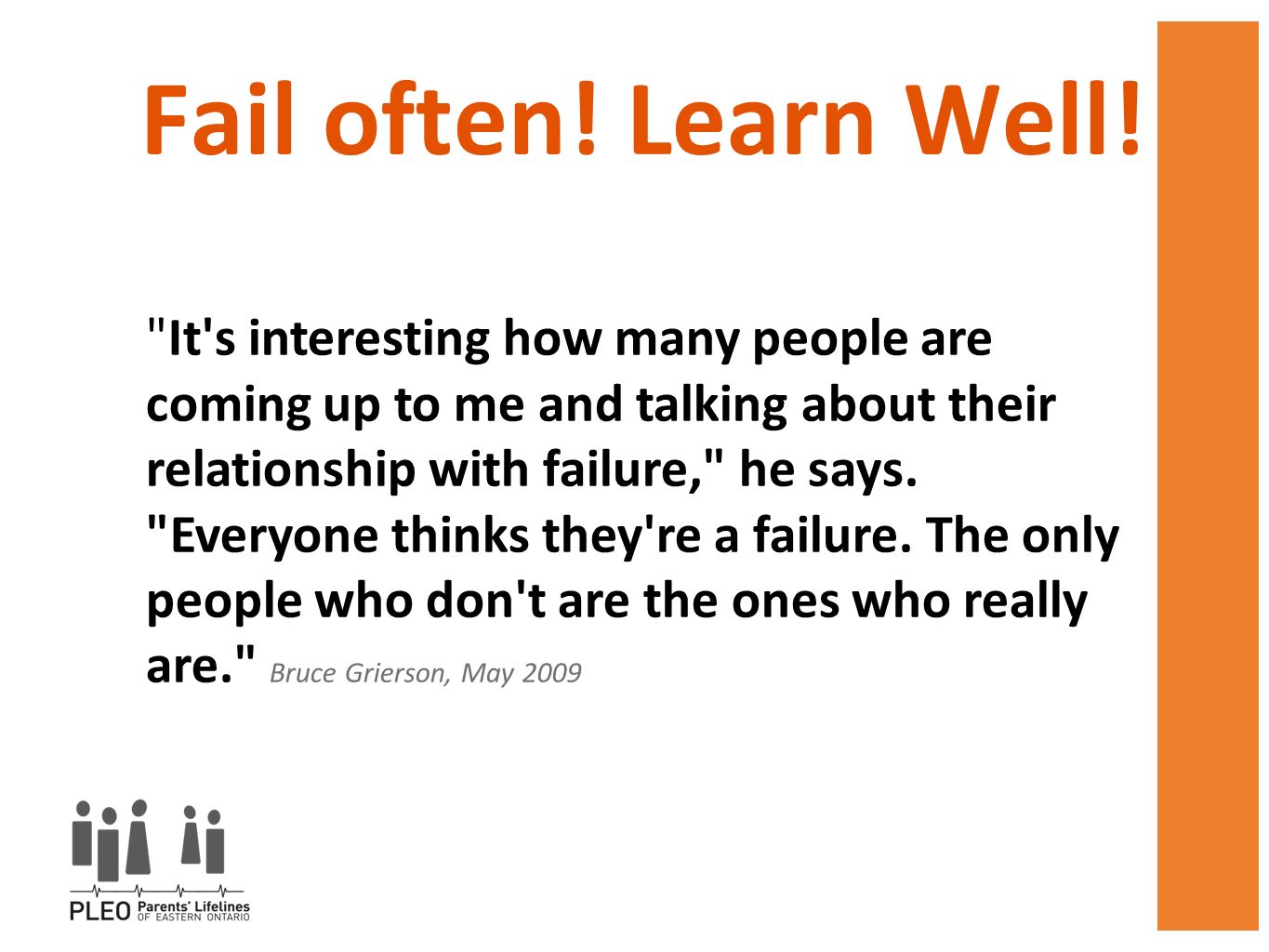 Fail often! Learn Well!

"It's interesting how many people are coming up to me and talking about their relationship with failure," he says. "Everyone thinks they're a failure. The only people who don't are the ones who really are." Bruce Grierson, May 2009

PLEO Parents' Lifelines OF EASTERN ONTARIO